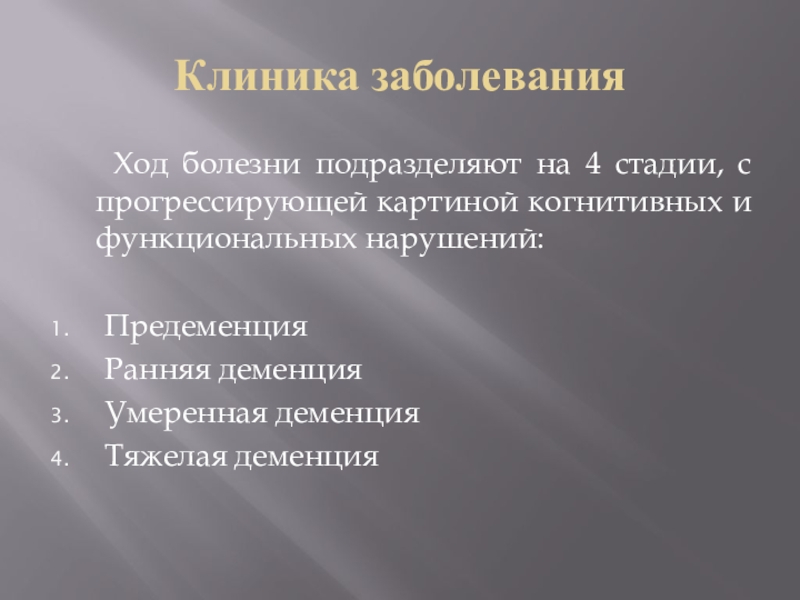 Клиника заболевания

Ход болезни подразделяют на 4 стадии, с прогрессирующей картиной когнитивных и функциональных нарушений:

1. Предеменция
2. Ранняя деменция
3. Умеренная деменция
4. Тяжелая деменция